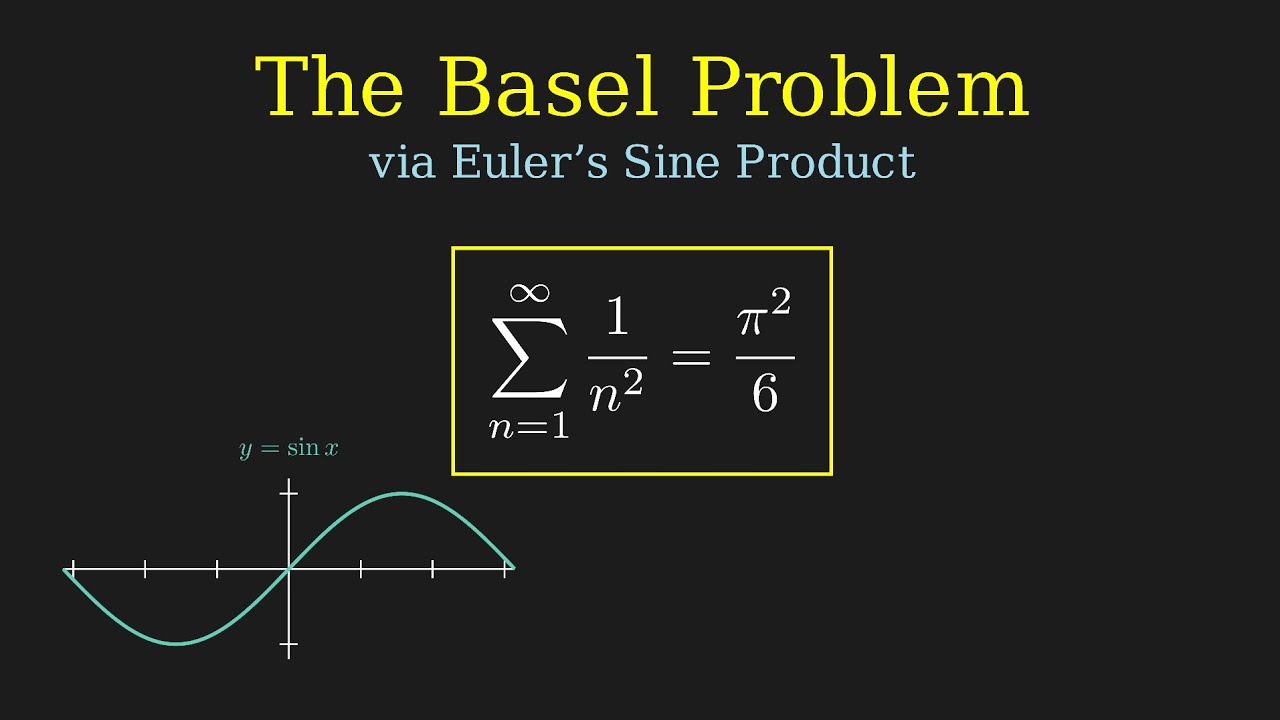 The Basel Problem
via Euler’s Sine Product

$\sum_{n=1}^{\infty} \frac{1}{n^2} = \frac{\pi^2}{6}$

$y = \sin x$